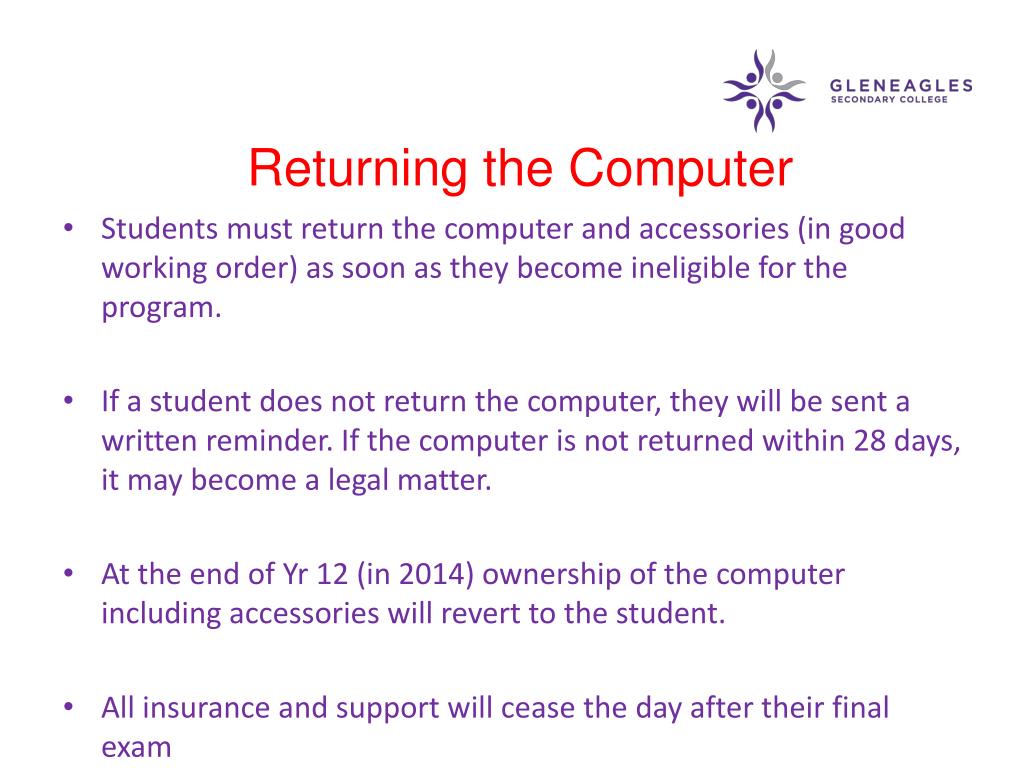 GLENEAGLES
SECONDARY COLLEGE

Returning the Computer

• Students must return the computer and accessories (in good working order) as soon as they become ineligible for the program.

• If a student does not return the computer, they will be sent a written reminder. If the computer is not returned within 28 days, it may become a legal matter.

• At the end of Yr 12 (in 2014) ownership of the computer including accessories will revert to the student.

• All insurance and support will cease the day after their final exam